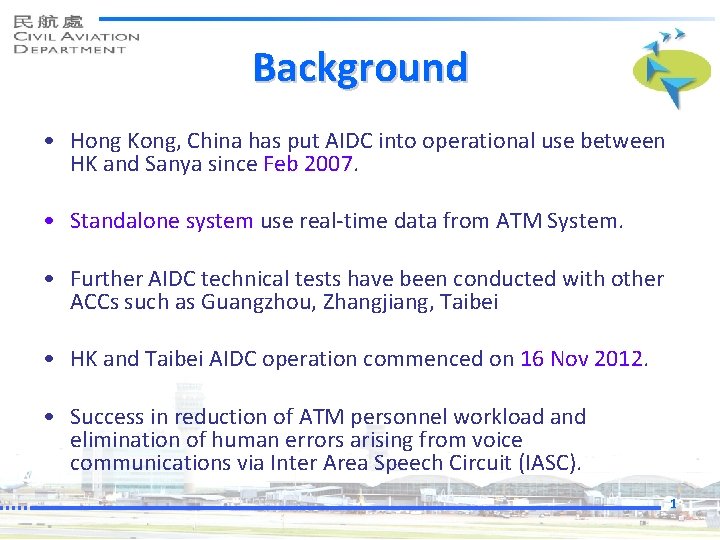 民航處
CIVIL AVIATION
DEPARTMENT

Background

• Hong Kong, China has put AIDC into operational use between HK and Sanya since Feb 2007.

• Standalone system use real-time data from ATM System.

• Further AIDC technical tests have been conducted with other ACCs such as Guangzhou, Zhangjiang, Taibei

• HK and Taibei AIDC operation commenced on 16 Nov 2012.

• Success in reduction of ATM personnel workload and elimination of human errors arising from voice communications via Inter Area Speech Circuit (IASC).

1